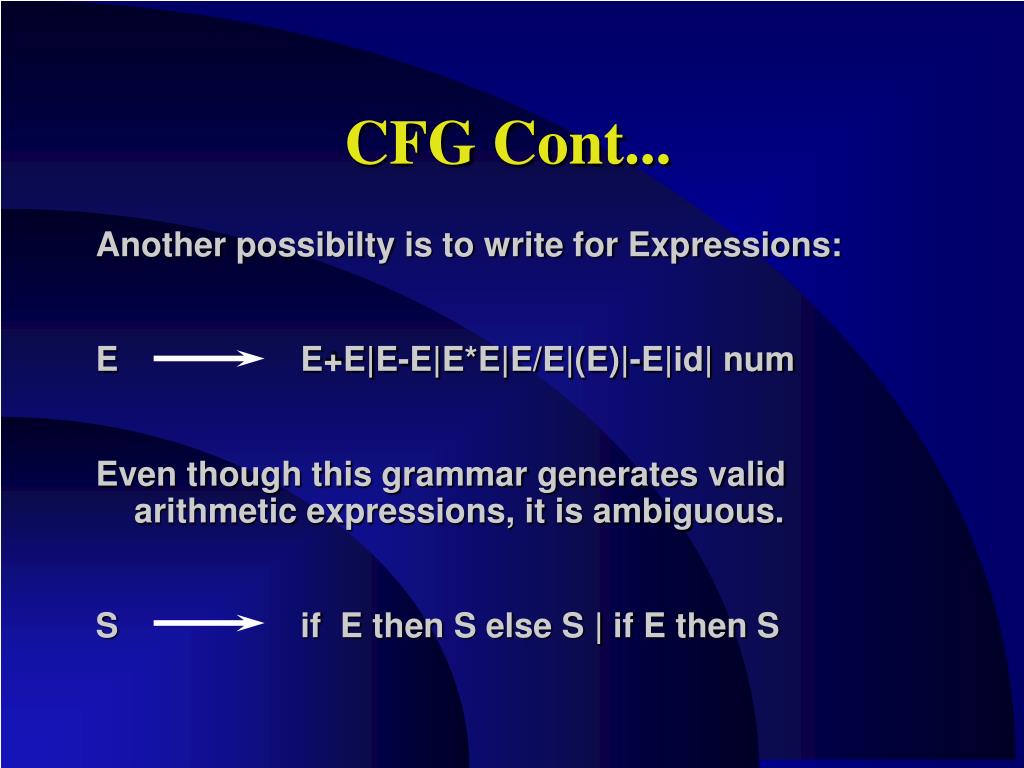 CFG Cont...

Another possibilty is to write for Expressions:

E $\longrightarrow$ E+E|E-E|E*E|E/E|(E)|-E|id| num

Even though this grammar generates valid arithmetic expressions, it is ambiguous.

S $\longrightarrow$ if E then S else S | if E then S